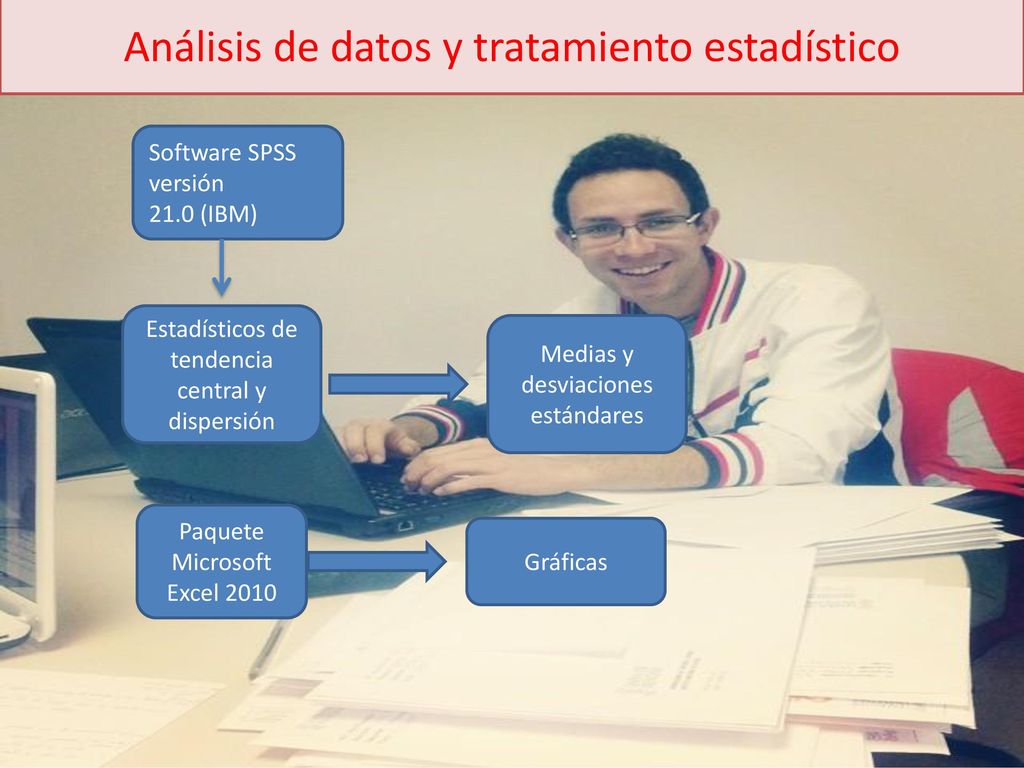 Análisis de datos y tratamiento estadístico

Software SPSS versión 21.0 (IBM)

Estadísticos de tendencia central y dispersión

Medias y desviaciones estándares

Paquete Microsoft Excel 2010

Gráficas